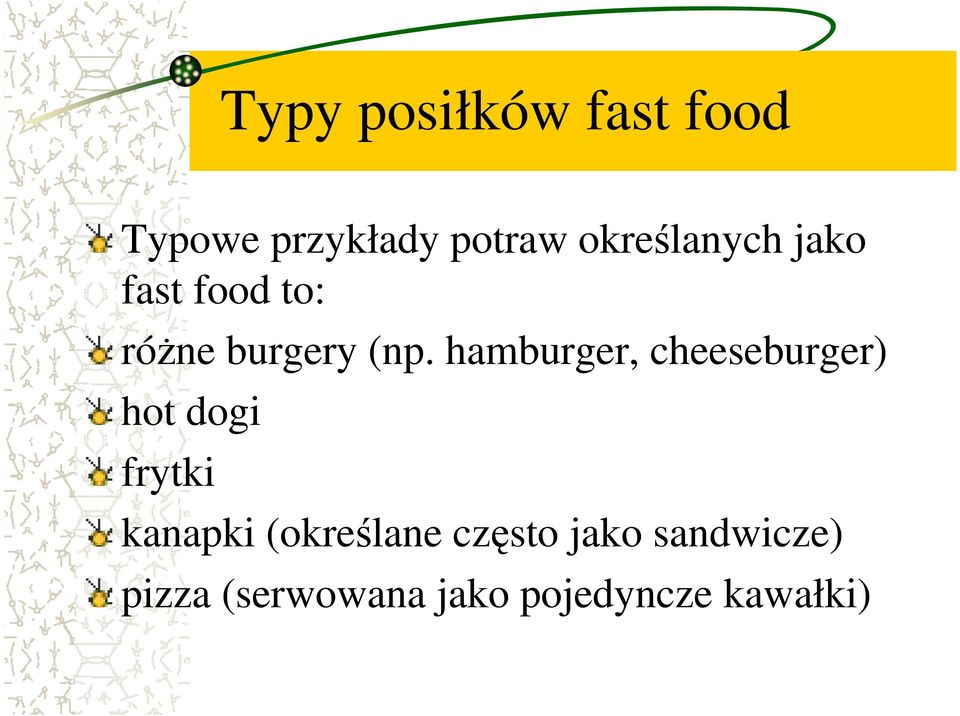 Typy posiłków fast food

Typowe przykłady potraw określanych jako fast food to:

różne burgery (np. hamburger, cheeseburger)

hot dogi

frytki

kanapki (określane często jako sandwicze)

pizza (serwowana jako pojedyncze kawałki)